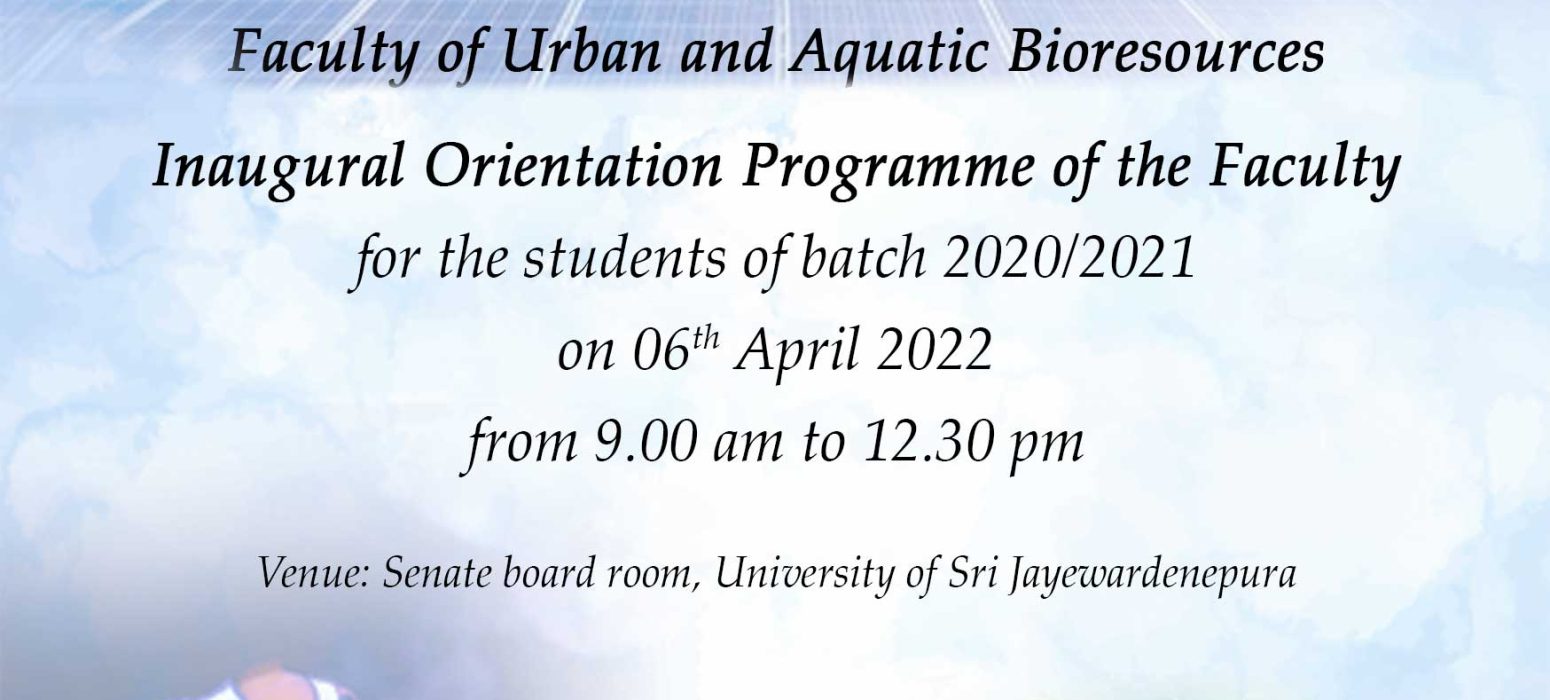 Faculty of Urban and Aquatic Bioresources

Inaugural Orientation Programme of the Faculty

for the students of batch 2020/2021

on 06$^{th}$ April 2022

from 9.00 am to 12.30 pm

Venue: Senate board room, University of Sri Jayewardenepura